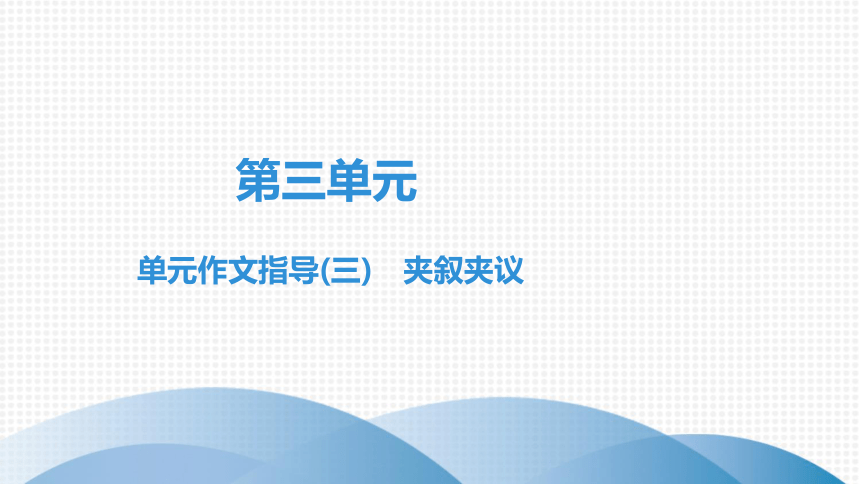 第三单元

单元作文指导(三)　夹叙夹议